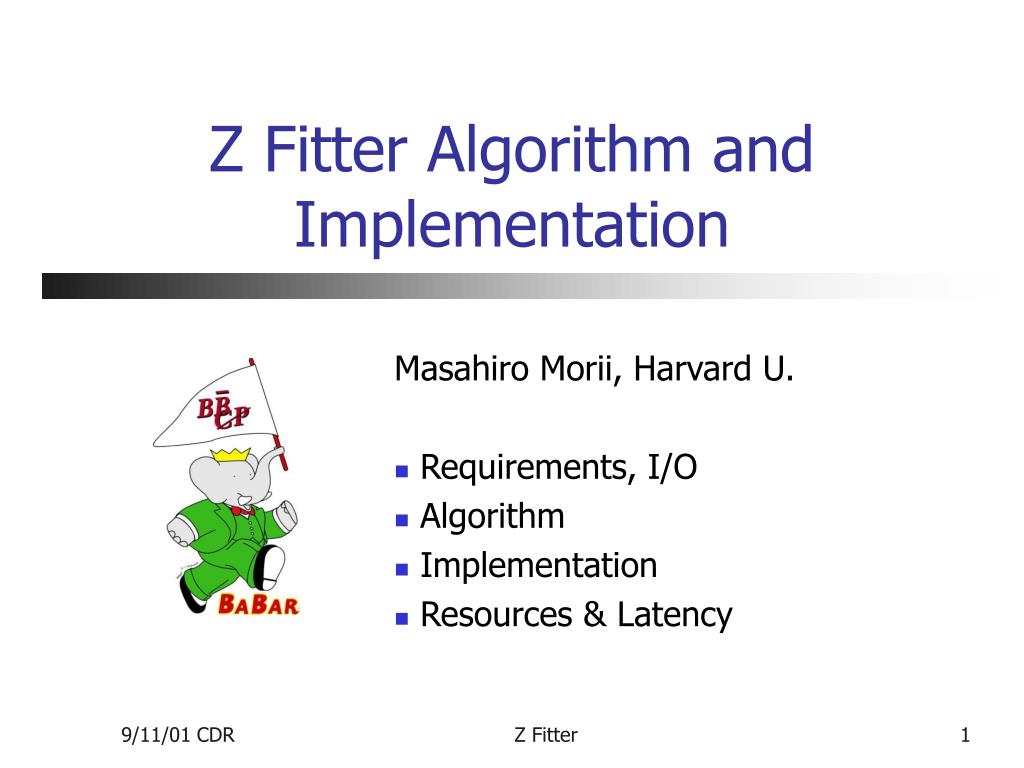 Z Fitter Algorithm and Implementation

$B\bar{B}$ CP

BABAR

Masahiro Morii, Harvard U.

- Requirements, I/O
- Algorithm
- Implementation
- Resources & Latency

9/11/01 CDR

Z Fitter

1